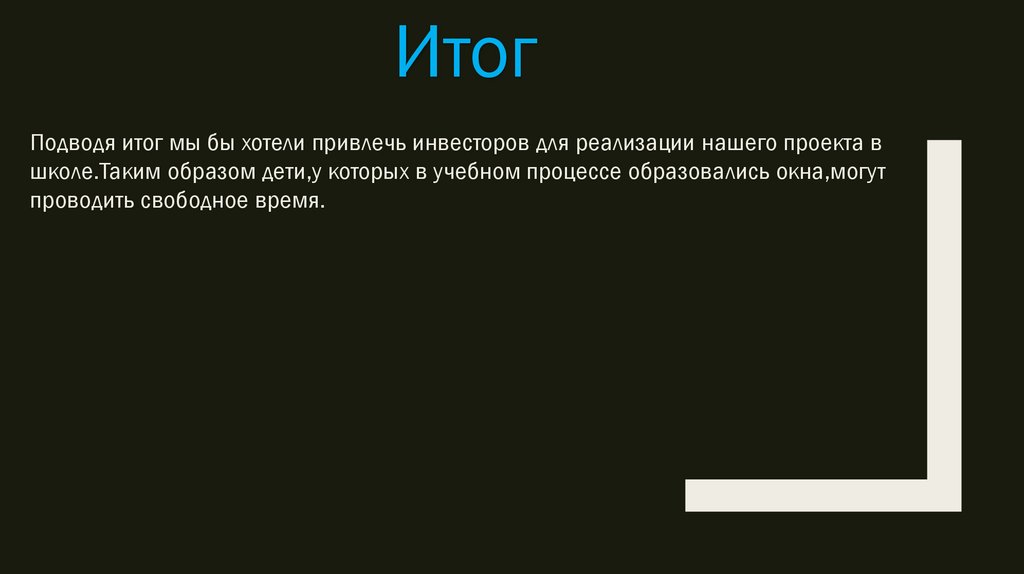 Итог

Подводя итог мы бы хотели привлечь инвесторов для реализации нашего проекта в школе.Таким образом дети,у которых в учебном процессе образовались окна,могут проводить свободное время.